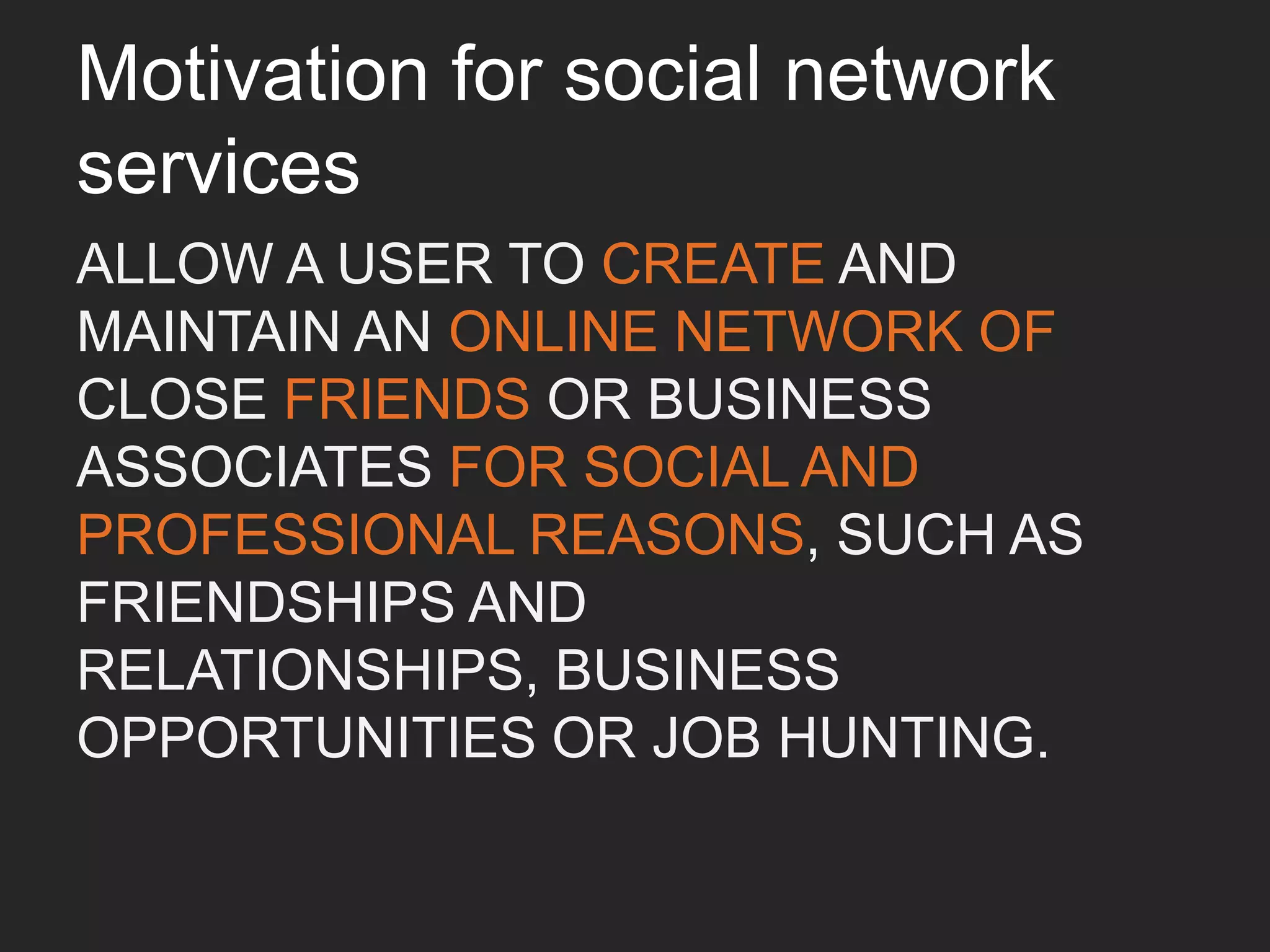 Motivation for social network services

ALLOW A USER TO CREATE AND MAINTAIN AN ONLINE NETWORK OF CLOSE FRIENDS OR BUSINESS ASSOCIATES FOR SOCIAL AND PROFESSIONAL REASONS, SUCH AS FRIENDSHIPS AND RELATIONSHIPS, BUSINESS OPPORTUNITIES OR JOB HUNTING.